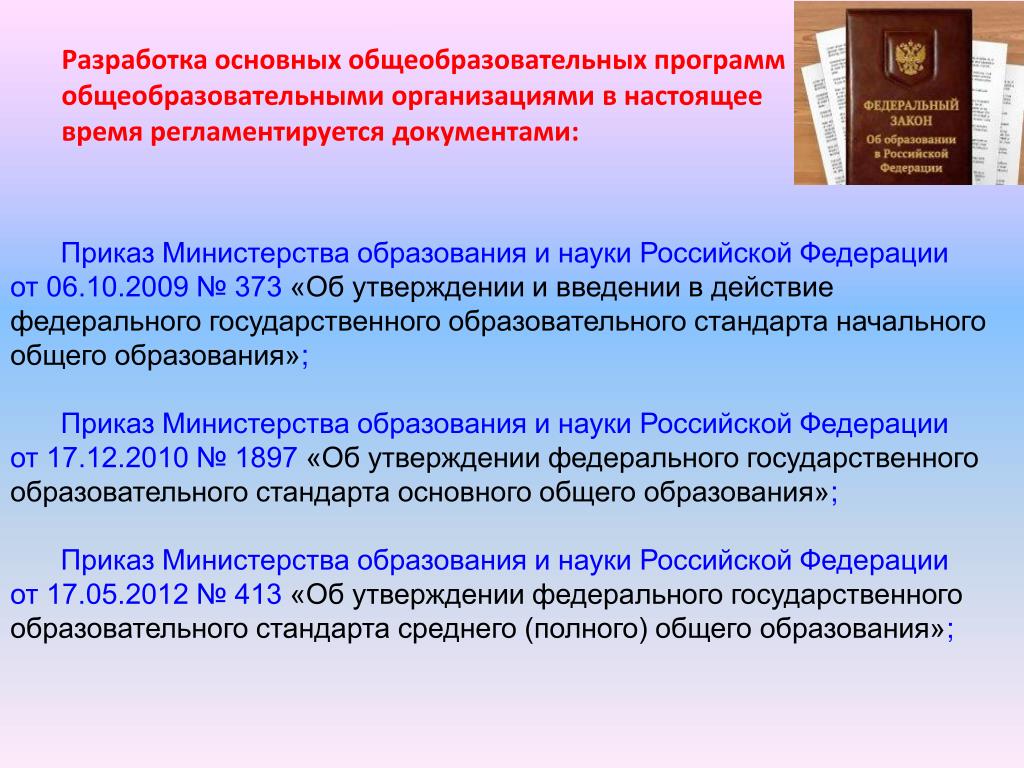 Разработка основных общеобразовательных программ общеобразовательными организациями в настоящее время регламентируется документами:

ФЕДЕРАЛЬНЫЙ ЗАКОН Об образовании в Российской Федерации

Приказ Министерства образования и науки Российской Федерации от 06.10.2009 № 373 «Об утверждении и введении в действие федерального государственного образовательного стандарта начального общего образования»;

Приказ Министерства образования и науки Российской Федерации от 17.12.2010 № 1897 «Об утверждении федерального государственного образовательного стандарта основного общего образования»;

Приказ Министерства образования и науки Российской Федерации от 17.05.2012 № 413 «Об утверждении федерального государственного образовательного стандарта среднего (полного) общего образования»;